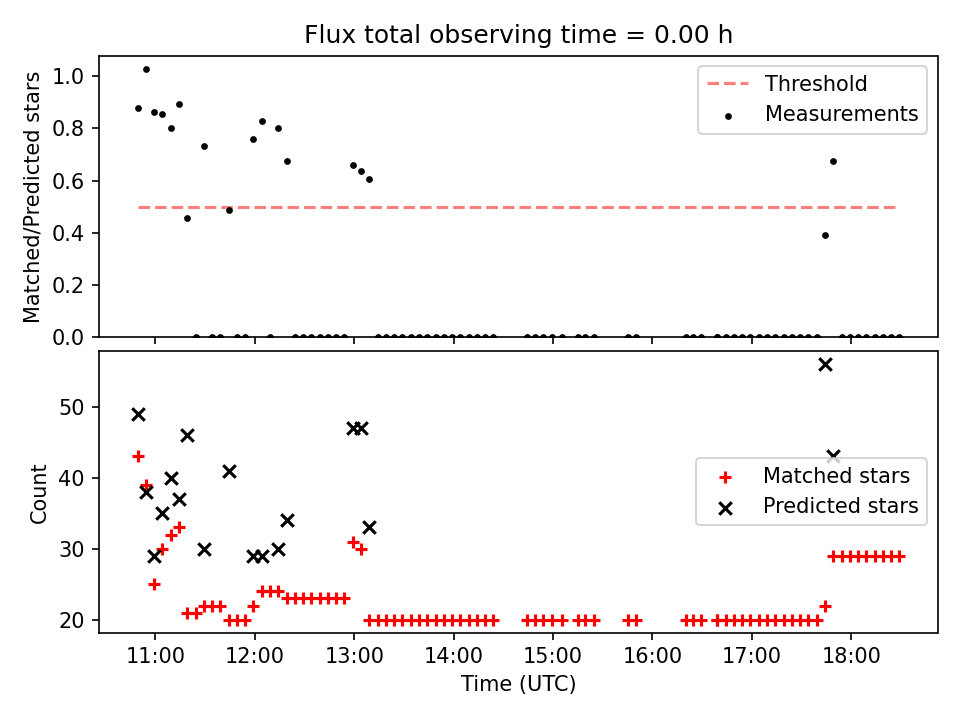 Flux total observing time = 0.00 h

Matched/Predicted stars

1.0
0.8
0.6
0.4
0.2
0.0

Threshold
Measurements

Count

50
40
30
20

Matched stars
Predicted stars

11:00 12:00 13:00 14:00 15:00 16:00 17:00 18:00

Time (UTC)